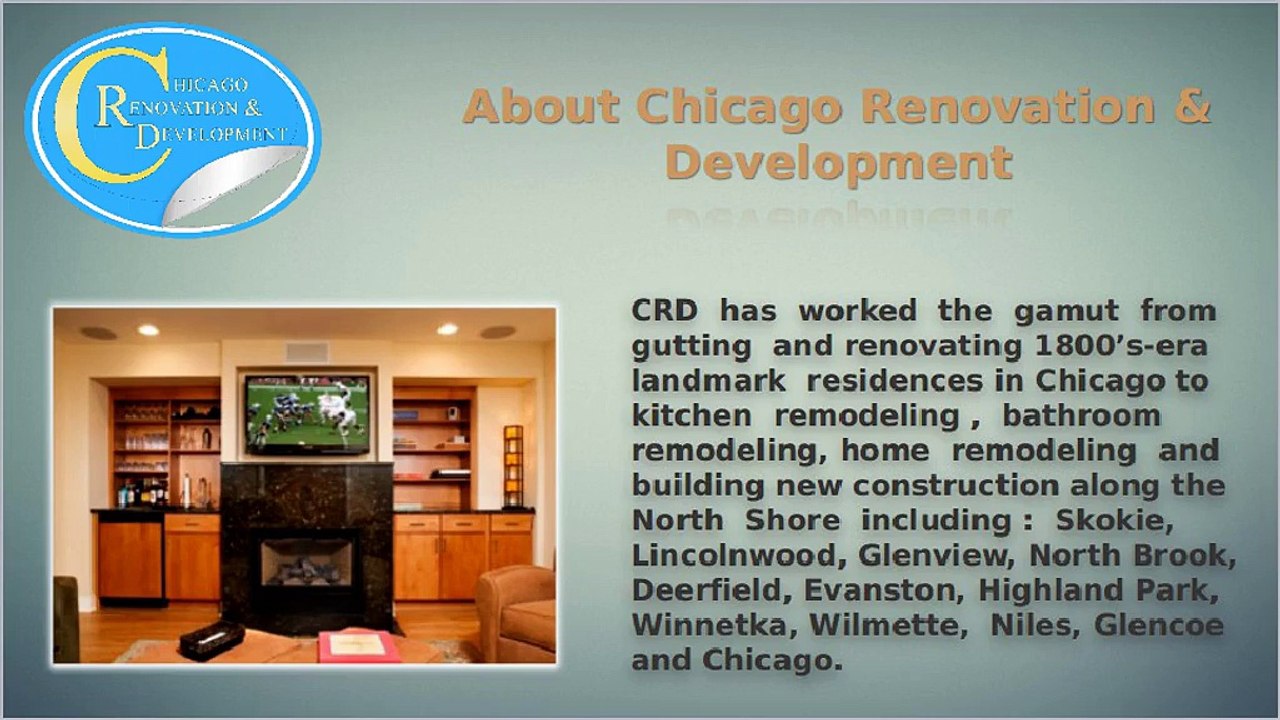 CHICAGO RENOVATION & DEVELOPMENT

About Chicago Renovation & Development

CRD has worked the gamut from gutting and renovating 1800's-era landmark residences in Chicago to kitchen remodeling , bathroom remodeling, home remodeling and building new construction along the North Shore including : Skokie, Lincolnwood, Glenview, North Brook, Deerfield, Evanston, Highland Park, Winnetka, Wilmette, Niles, Glencoe and Chicago.